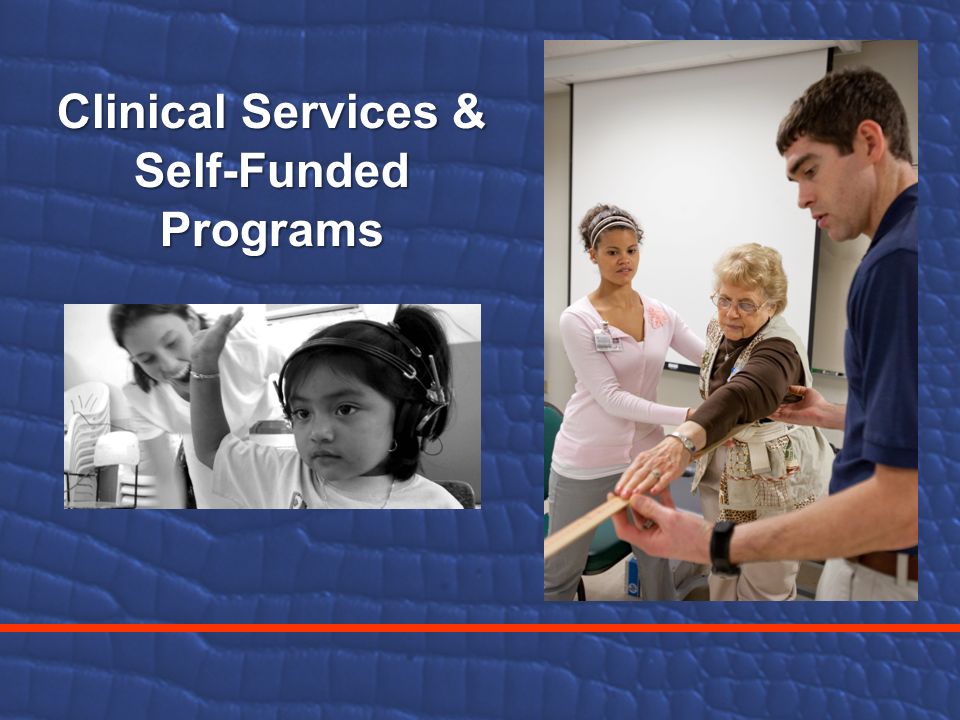 Clinical Services & Self-Funded Programs